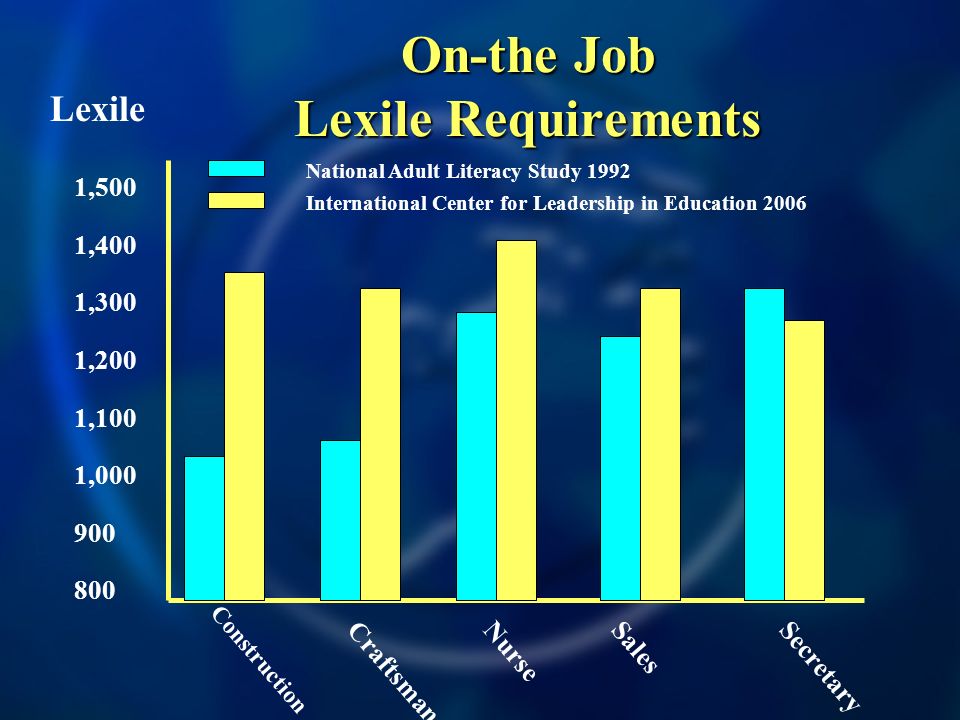 On-the Job
Lexile Requirements

Lexile

National Adult Literacy Study 1992
International Center for Leadership in Education 2006

1,500
1,400
1,300
1,200
1,100
1,000
900
800

Construction
Craftsman
Nurse
Sales
Secretary